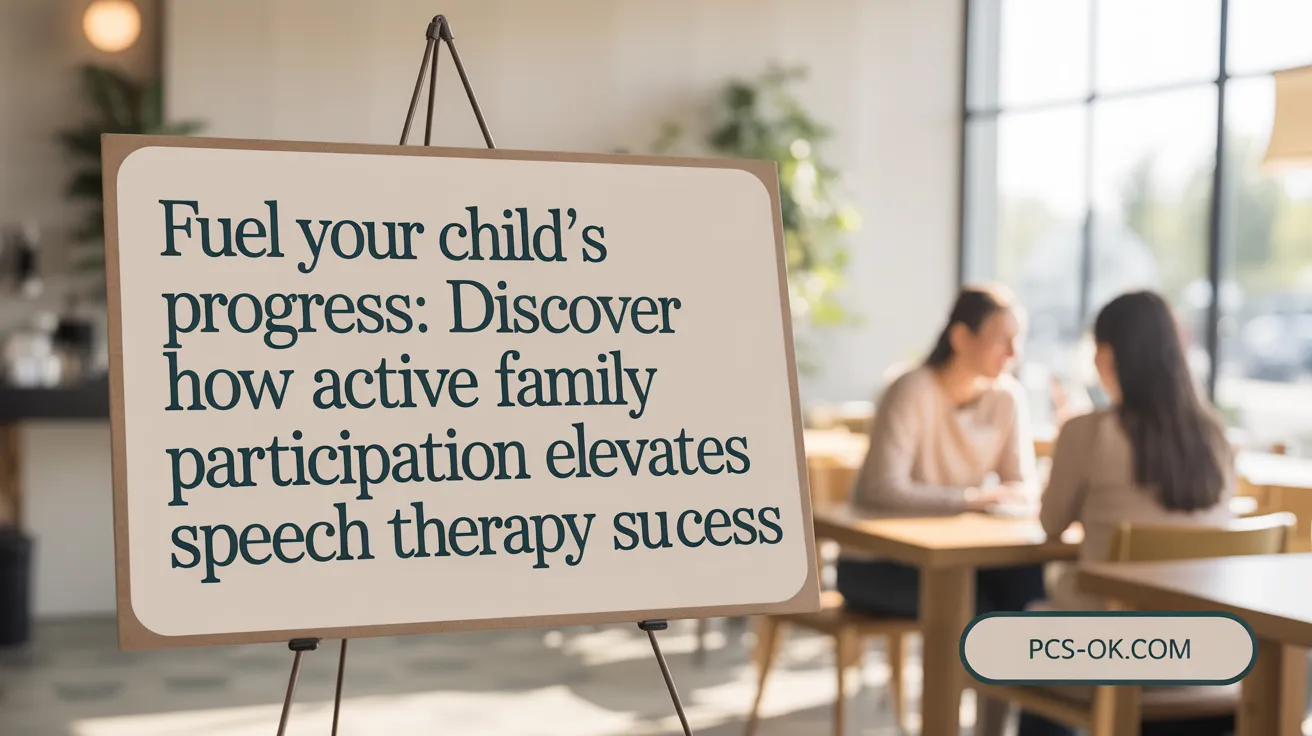 Fuel your child's progress: Discover how active family participation elevates speech therapy sucess

PCS-OK.COM